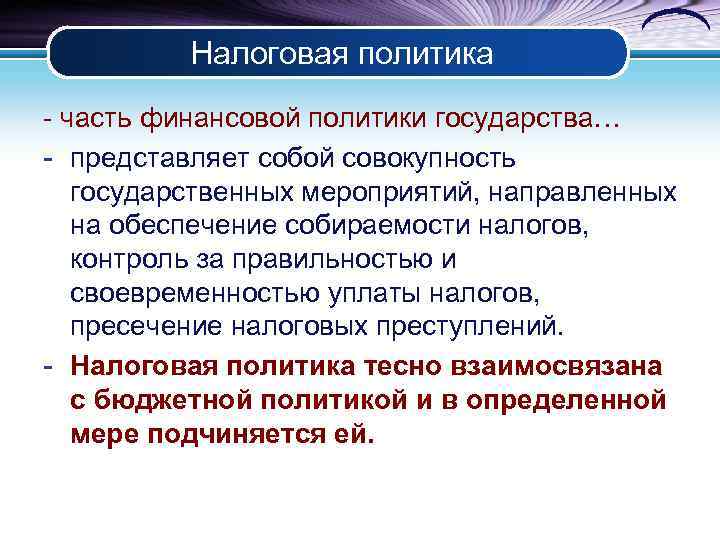 Налоговая политика

- часть финансовой политики государства…

- представляет собой совокупность государственных мероприятий, направленных на обеспечение собираемости налогов, контроль за правильностью и своевременностью уплаты налогов, пресечение налоговых преступлений.

- Налоговая политика тесно взаимосвязана с бюджетной политикой и в определенной мере подчиняется ей.